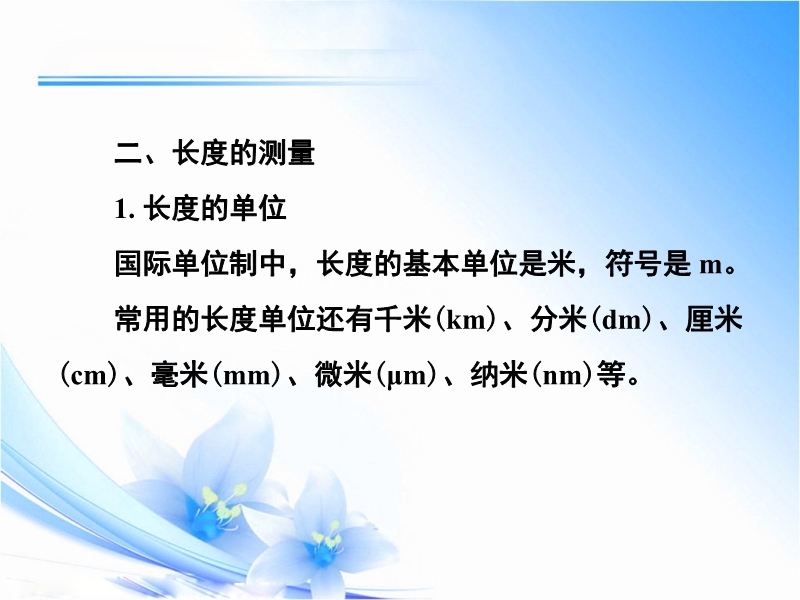 二、长度的测量

1. 长度的单位

国际单位制中，长度的基本单位是米，符号是 m。

常用的长度单位还有千米(km)、分米(dm)、厘米(cm)、毫米(mm)、微米(μm)、纳米(nm)等。